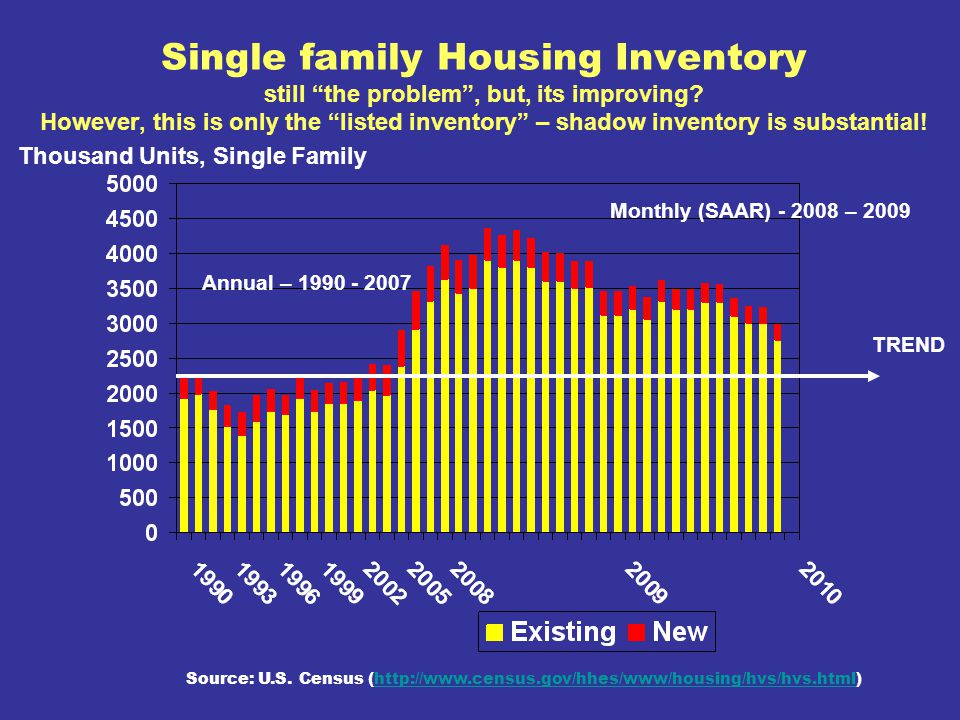 Single family Housing Inventory

still “the problem”, but, its improving?

However, this is only the “listed inventory” – shadow inventory is substantial!

Thousand Units, Single Family

5000
4500
4000
3500
3000
2500
2000
1500
1000
500
0

Monthly (SAAR) - 2008 – 2009

Annual – 1990 - 2007

TREND

1990
1993
1996
1999
2002
2005
2008
2009
2010

Existing New

Source: U.S. Census (http://www.census.gov/hhes/www/housing/hvs/hvs.html)